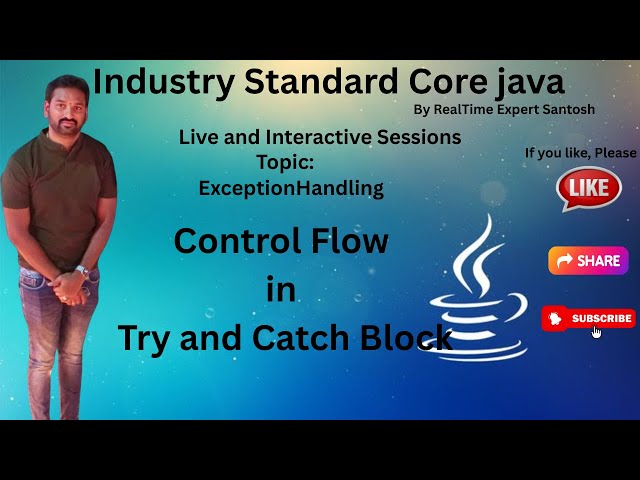 Industry Standard Core java
By RealTime Expert Santosh

Live and Interactive Sessions
Topic:
ExceptionHandling

If you like, Please

LIKE

Control Flow
in
Try and Catch Block

SHARE

SUBSCRIBE